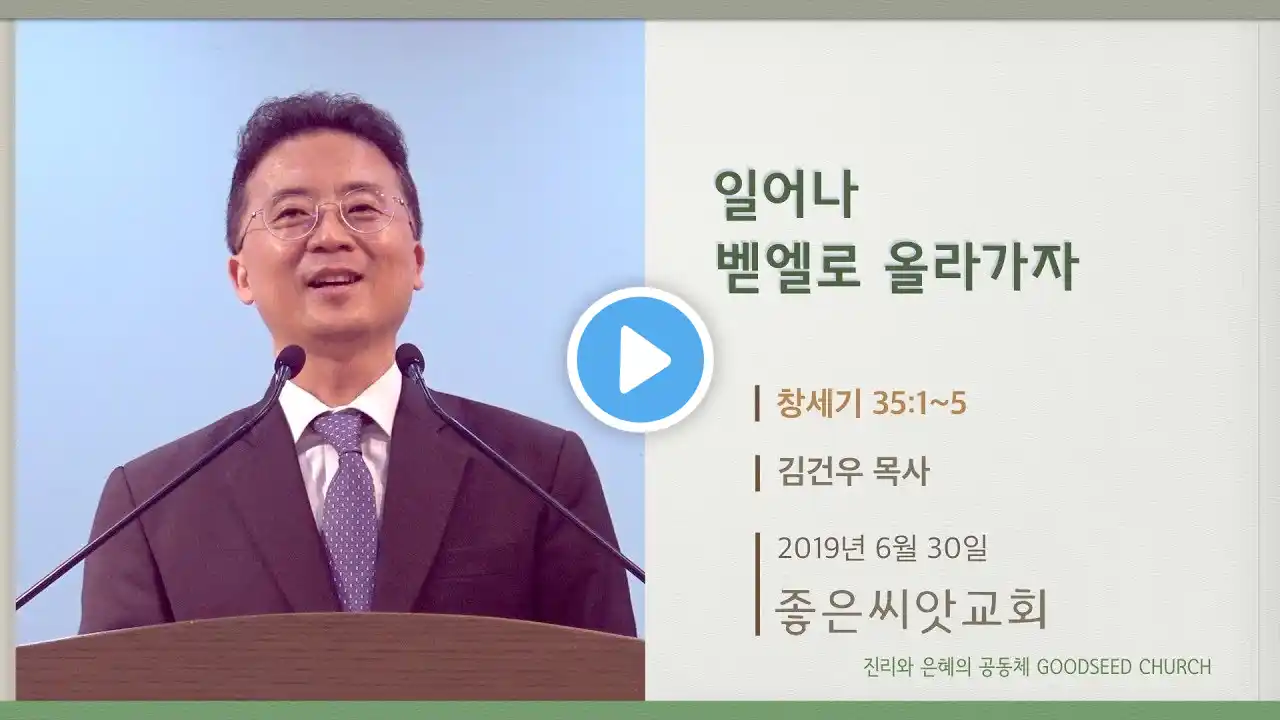 일어나
벧엘로 올라가자

창세기 35:1~5

김건우 목사

2019년 6월 30일
좋은씨앗교회

진리와 은혜의 공동체 GOODSEED CHURCH